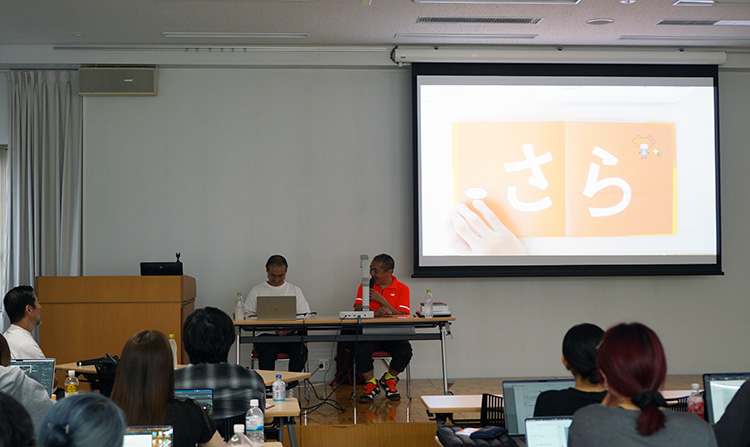 さら